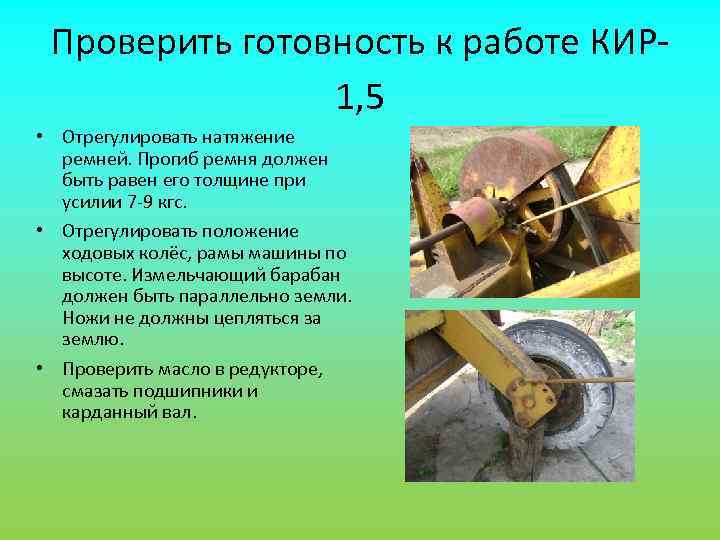 Проверить готовность к работе КИР-1,5

• Отрегулировать натяжение ремней. Прогиб ремня должен быть равен его толщине при усилии 7-9 кгс.

• Отрегулировать положение ходовых колёс, рамы машины по высоте. Измельчающий барабан должен быть параллельно земли. Ножи не должны цепляться за землю.

• Проверить масло в редукторе, смазать подшипники и карданный вал.